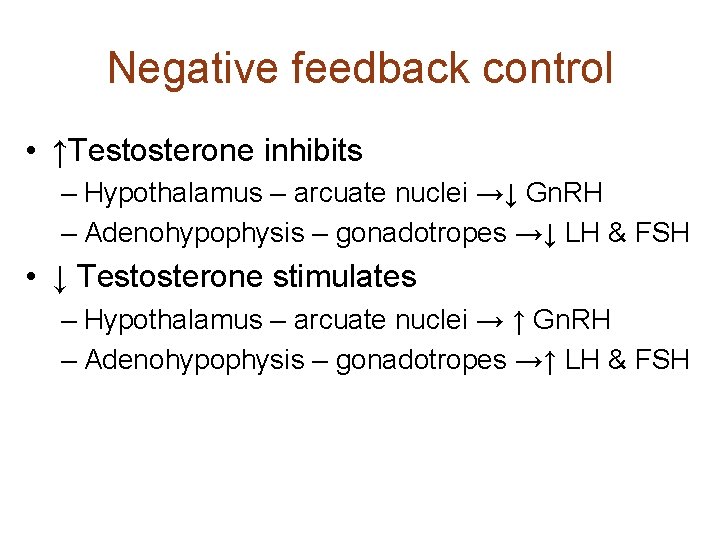 Negative feedback control

• ↑Testosterone inhibits
– Hypothalamus – arcuate nuclei →↓ GnRH
– Adenohypophysis – gonadotropes →↓ LH & FSH
• ↓ Testosterone stimulates
– Hypothalamus – arcuate nuclei → ↑ GnRH
– Adenohypophysis – gonadotropes →↑ LH & FSH